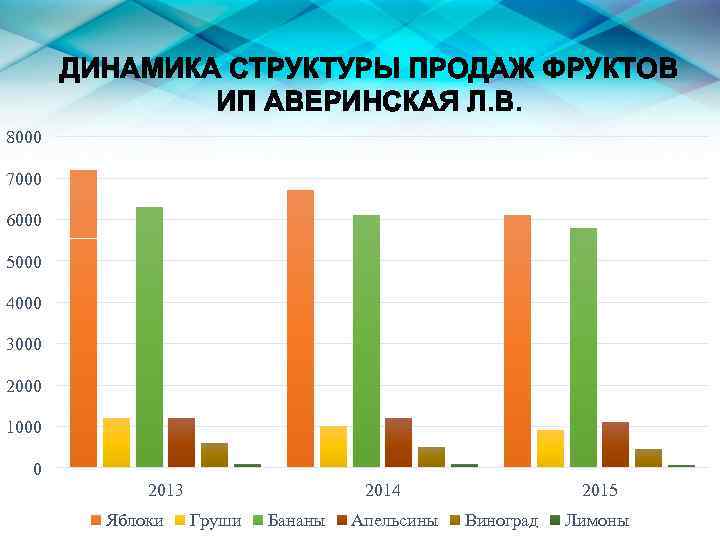 ДИНАМИКА СТРУКТУРЫ ПРОДАЖ ФРУКТОВ ИП АВЕРИНСКАЯ Л.В.

8000
7000
6000
5000
4000
3000
2000
1000
0

2013
2014
2015

Яблоки Груши Бананы Апельсины Виноград Лимоны